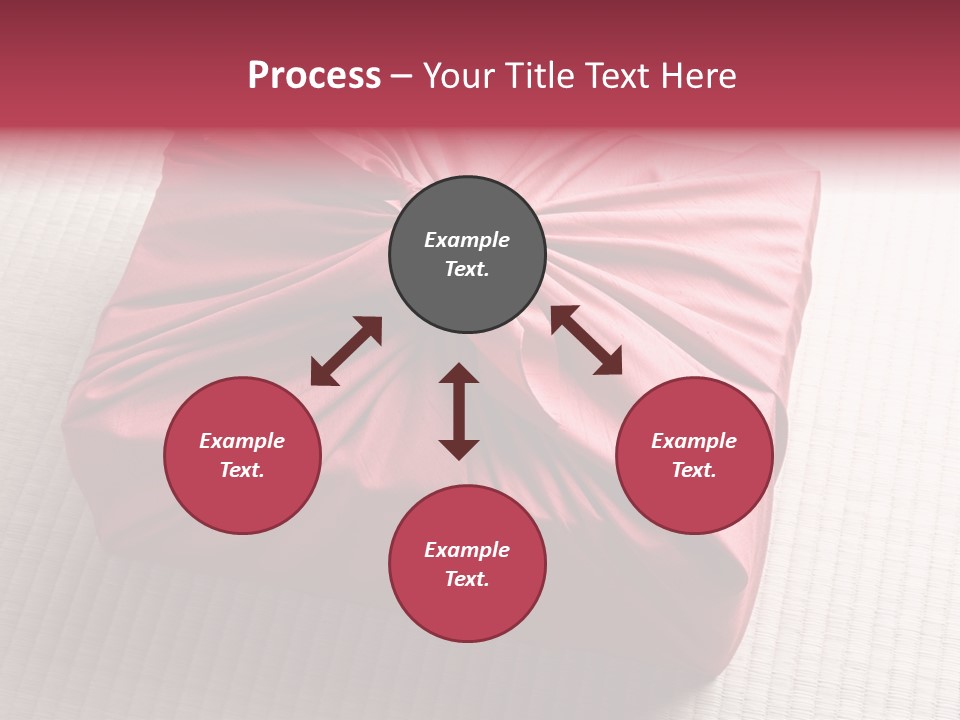 Process – Your Title Text Here

Example Text.

Example Text.

Example Text.

Example Text.